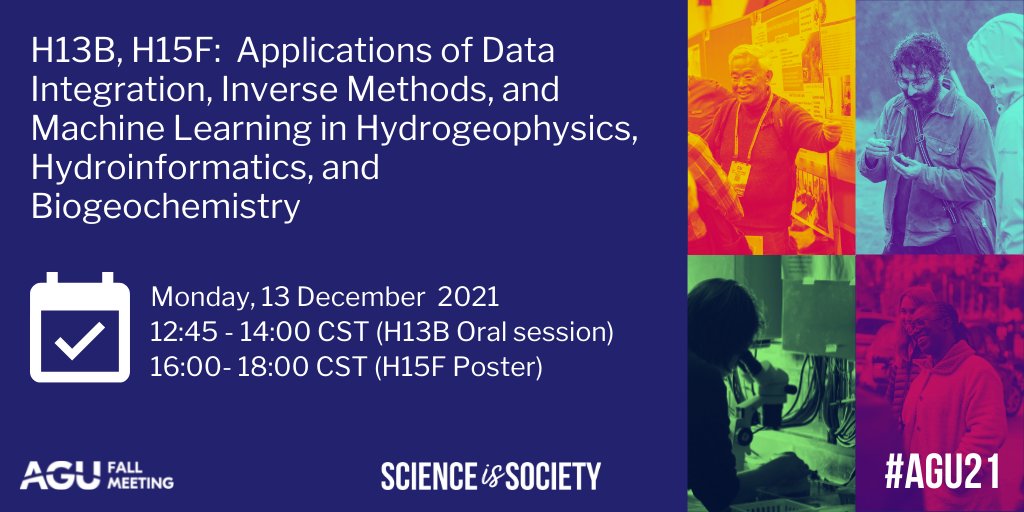 H13B, H15F: Applications of Data Integration, Inverse Methods, and Machine Learning in Hydrogeophysics, Hydroinformatics, and Biogeochemistry

Monday, 13 December 2021
12:45 - 14:00 CST (H13B Oral session)
16:00- 18:00 CST (H15F Poster)

AGU FALL MEETING

SCIENCE is SOCIETY

#AGU21